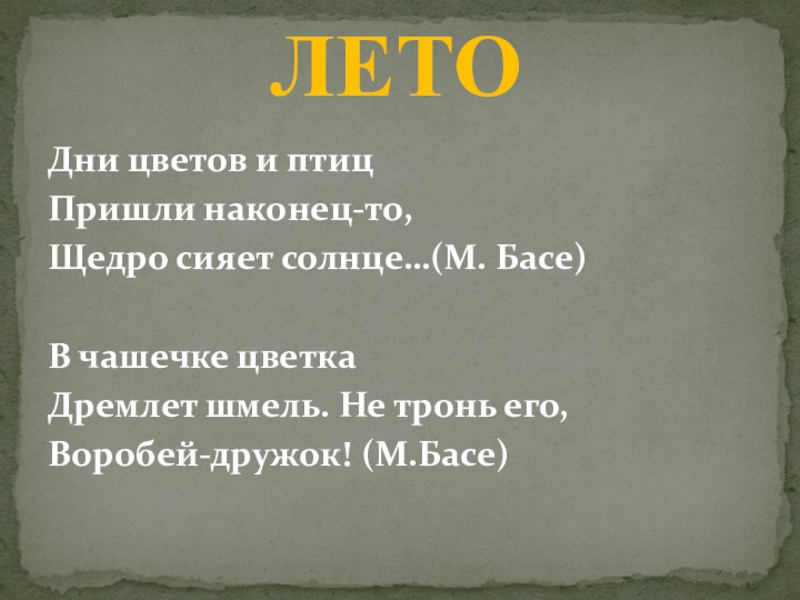 ЛЕТО

Дни цветов и птиц
Пришли наконец-то,
Щедро сияет солнце…(М. Басе)

В чашечке цветка
Дремлет шмель. Не тронь его,
Воробей-дружок! (М.Басе)